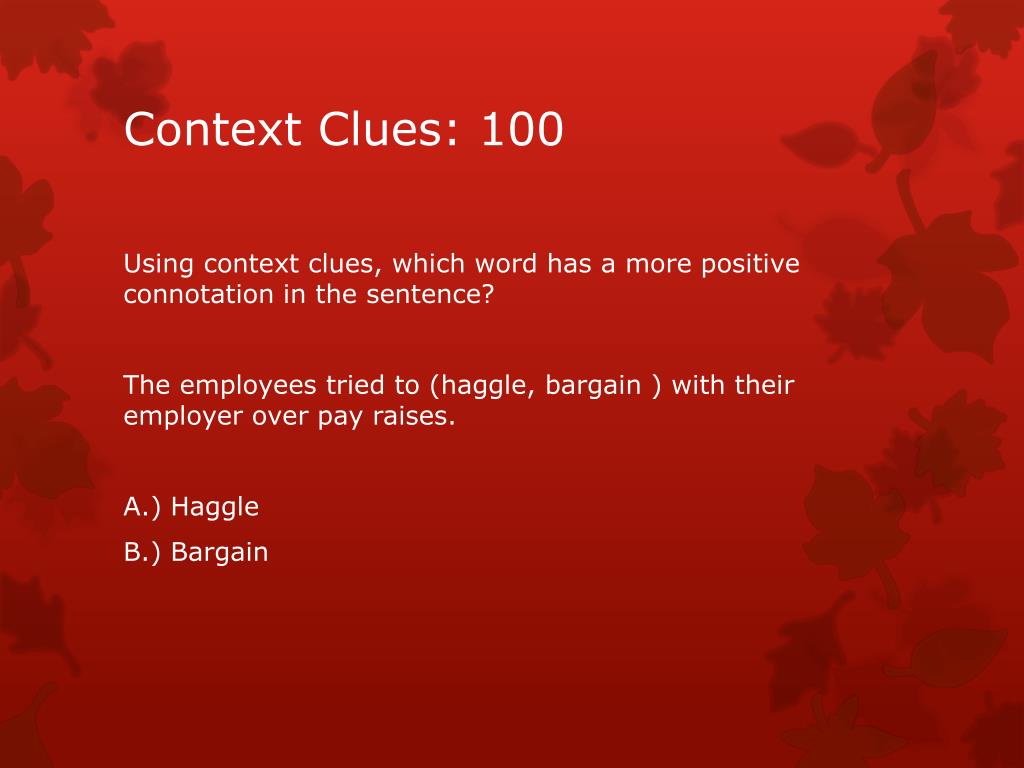 Context Clues: 100

Using context clues, which word has a more positive connotation in the sentence?

The employees tried to (haggle, bargain ) with their employer over pay raises.

A.) Haggle

B.) Bargain